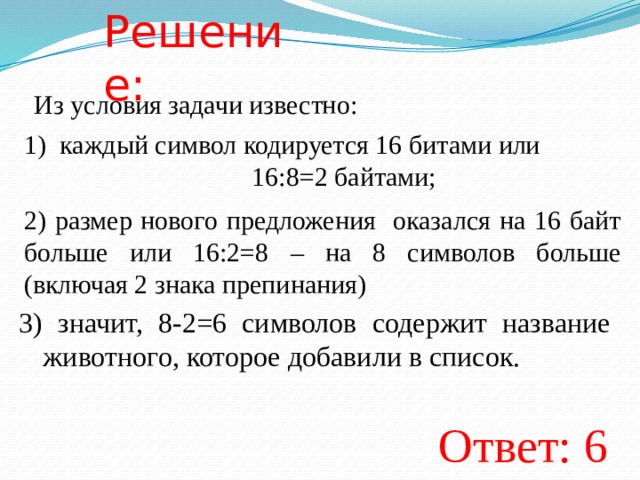 Решение:

Из условия задачи известно:

1) каждый символ кодируется 16 битами или 16:8=2 байтами;

2) размер нового предложения оказался на 16 байт больше или 16:2=8 – на 8 символов больше (включая 2 знака препинания)

3) значит, 8-2=6 символов содержит название животного, которое добавили в список.

Ответ: 6